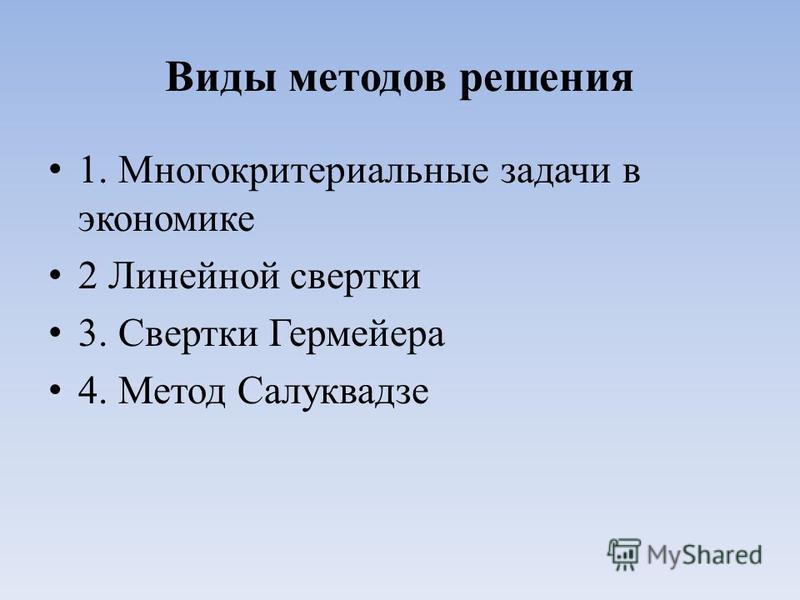 Виды методов решения

• 1. Многокритериальные задачи в экономике
• 2 Линейной свертки
• 3. Свертки Гермейера
• 4. Метод Салуквадзе

MyShared